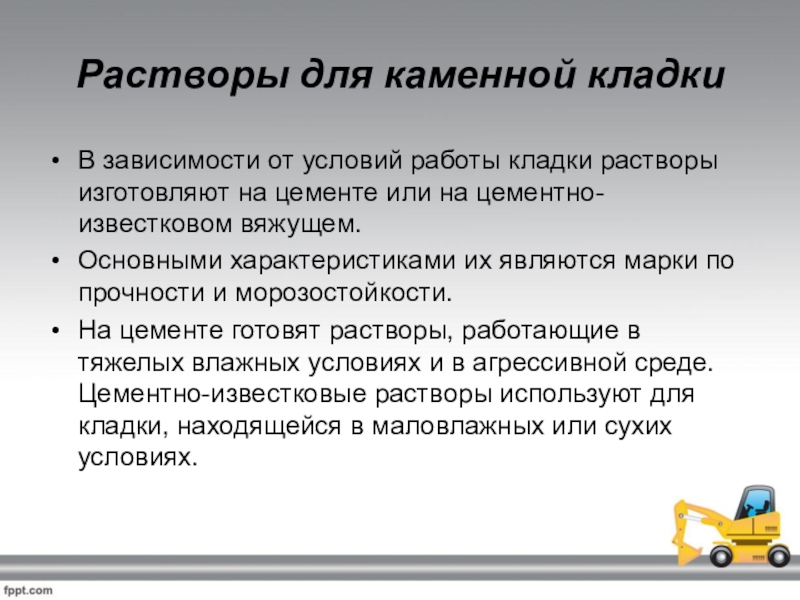 Растворы для каменной кладки

• В зависимости от условий работы кладки растворы изготовляют на цементе или на цементно-известковом вяжущем.
• Основными характеристиками их являются марки по прочности и морозостойкости.
• На цементе готовят растворы, работающие в тяжелых влажных условиях и в агрессивной среде. Цементно-известковые растворы используют для кладки, находящейся в маловлажных или сухих условиях.

fppt.com